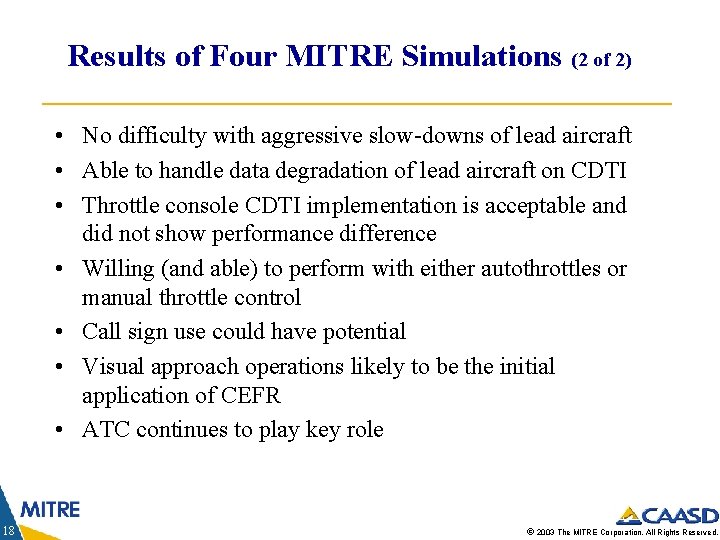 Results of Four MITRE Simulations (2 of 2)

• No difficulty with aggressive slow-downs of lead aircraft
• Able to handle data degradation of lead aircraft on CDTI
• Throttle console CDTI implementation is acceptable and did not show performance difference
• Willing (and able) to perform with either autothrottles or manual throttle control
• Call sign use could have potential
• Visual approach operations likely to be the initial application of CEFR
• ATC continues to play key role

MITRE

18

CAASD

© 2003 The MITRE Corporation. All Rights Reserved.